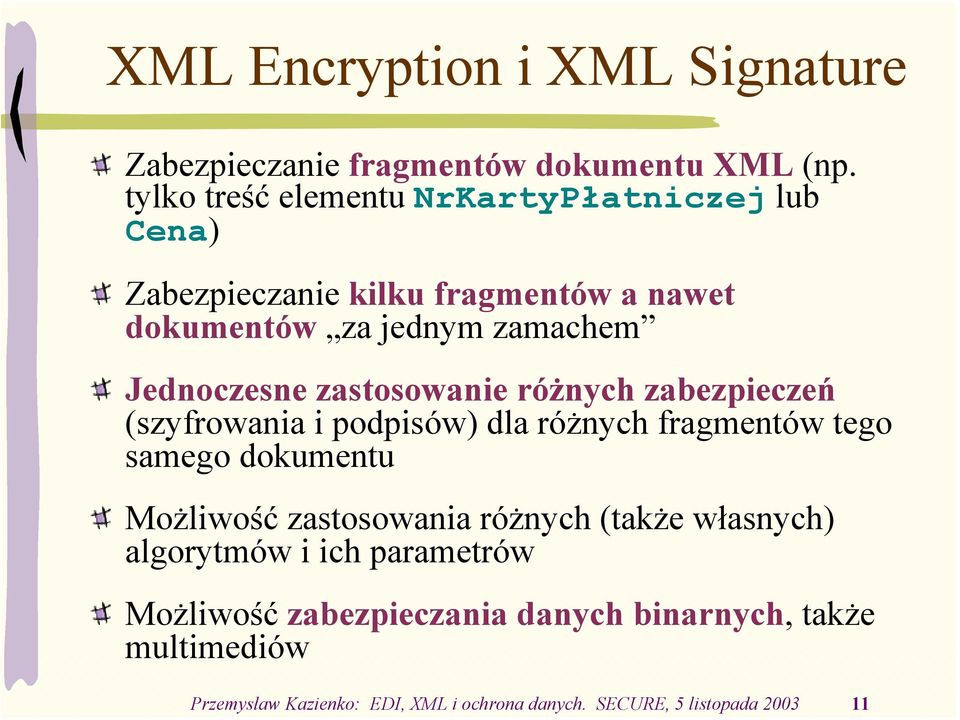 XML Encryption i XML Signature

Zabezpieczanie fragmentów dokumentu XML (np. tylko treść elementu NrKartyPłatniczej lub Cena)

Zabezpieczanie kilku fragmentów a nawet dokumentów „za jednym zamachem”

Jednoczesne zastosowanie różnych zabezpieczeń (szyfrowania i podpisów) dla różnych fragmentów tego samego dokumentu

Możliwość zastosowania różnych (także własnych) algorytmów i ich parametrów

Możliwość zabezpieczania danych binarnych, także multimediów

Przemysław Kazienko: EDI, XML i ochrona danych. SECURE, 5 listopada 2003 11